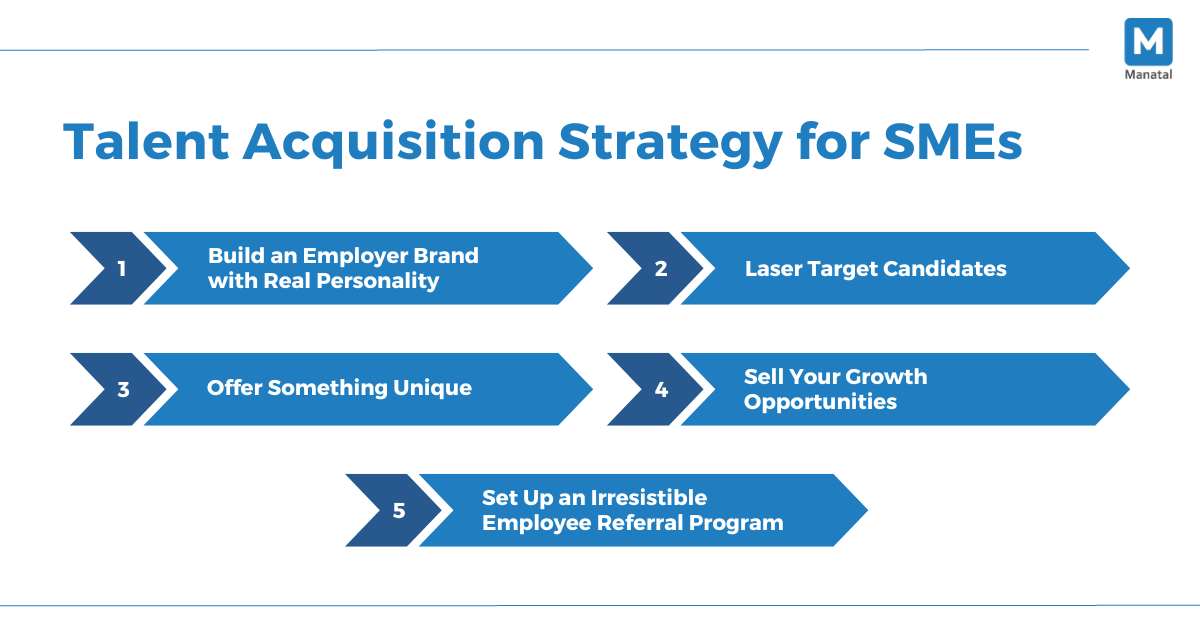 M
Manatal

Talent Acquisition Strategy for SMEs

1 Build an Employer Brand with Real Personality

2 Laser Target Candidates

3 Offer Something Unique

4 Sell Your Growth Opportunities

5 Set Up an Irresistible Employee Referral Program